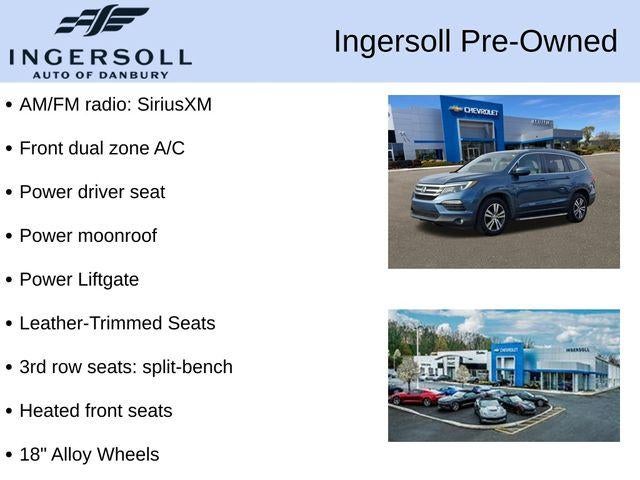 INGERSOLL
AUTO OF DANBURY

Ingersoll Pre-Owned

• AM/FM radio: SiriusXM
• Front dual zone A/C
• Power driver seat
• Power moonroof
• Power Liftgate
• Leather-Trimmed Seats
• 3rd row seats: split-bench
• Heated front seats
• 18" Alloy Wheels

CHEVROLET

CHEVROLET
INGERSOLL